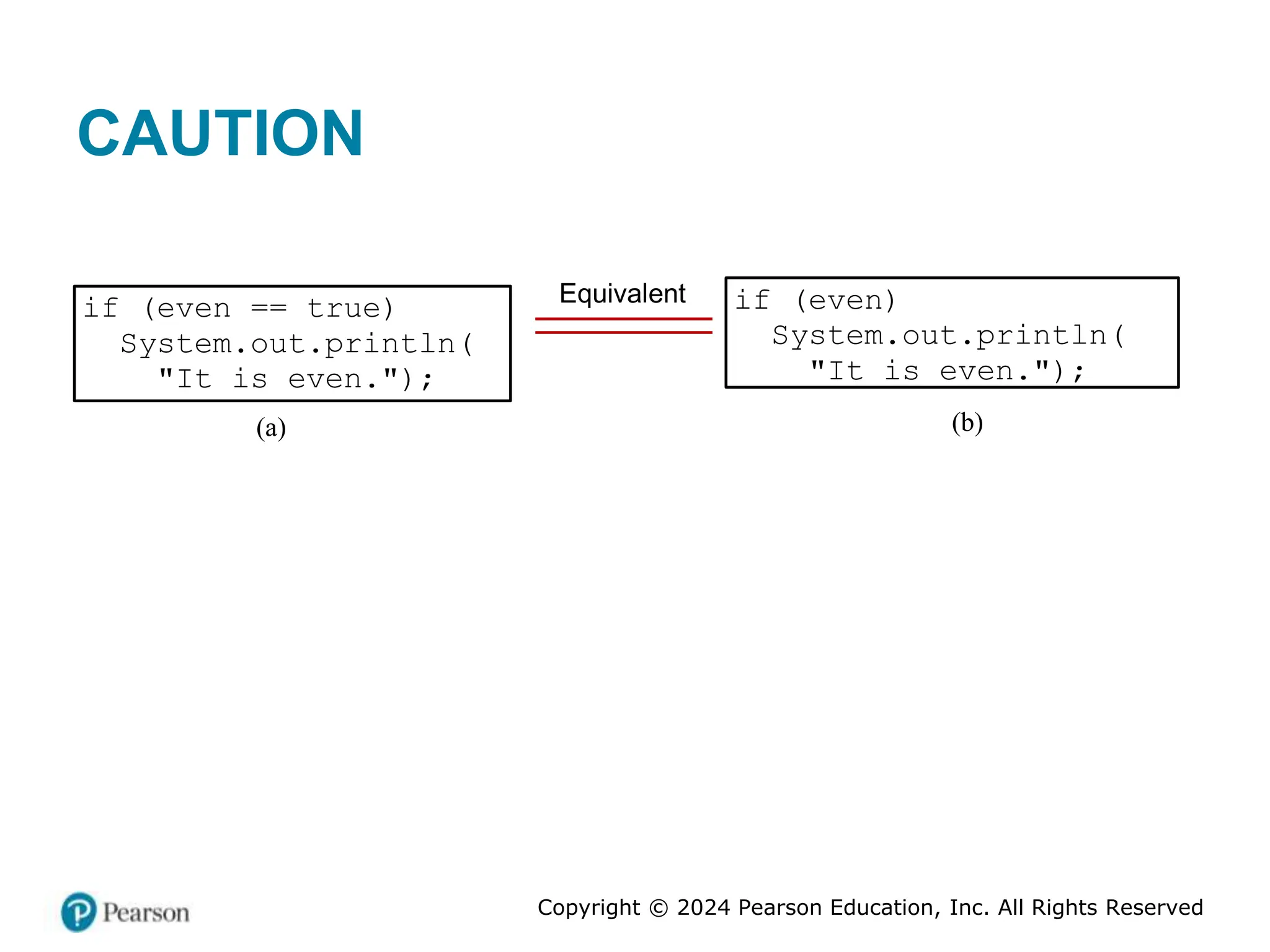 CAUTION

if (even == true)
  System.out.println(
    "It is even.");

(a)

Equivalent

if (even)
  System.out.println(
    "It is even.");

(b)

Pearson

Copyright © 2024 Pearson Education, Inc. All Rights Reserved